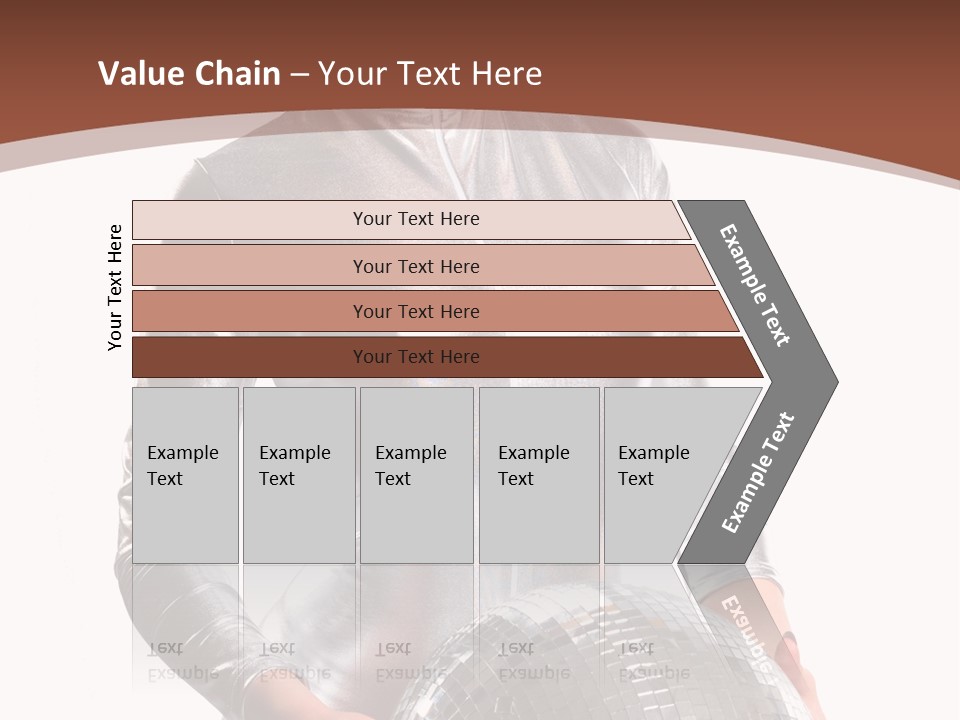 Value Chain – Your Text Here

Your Text Here

Your Text Here

Your Text Here

Your Text Here

Your Text Here

Example Text

Example Text

Example Text

Example Text

Example Text

Example Text

Example Text